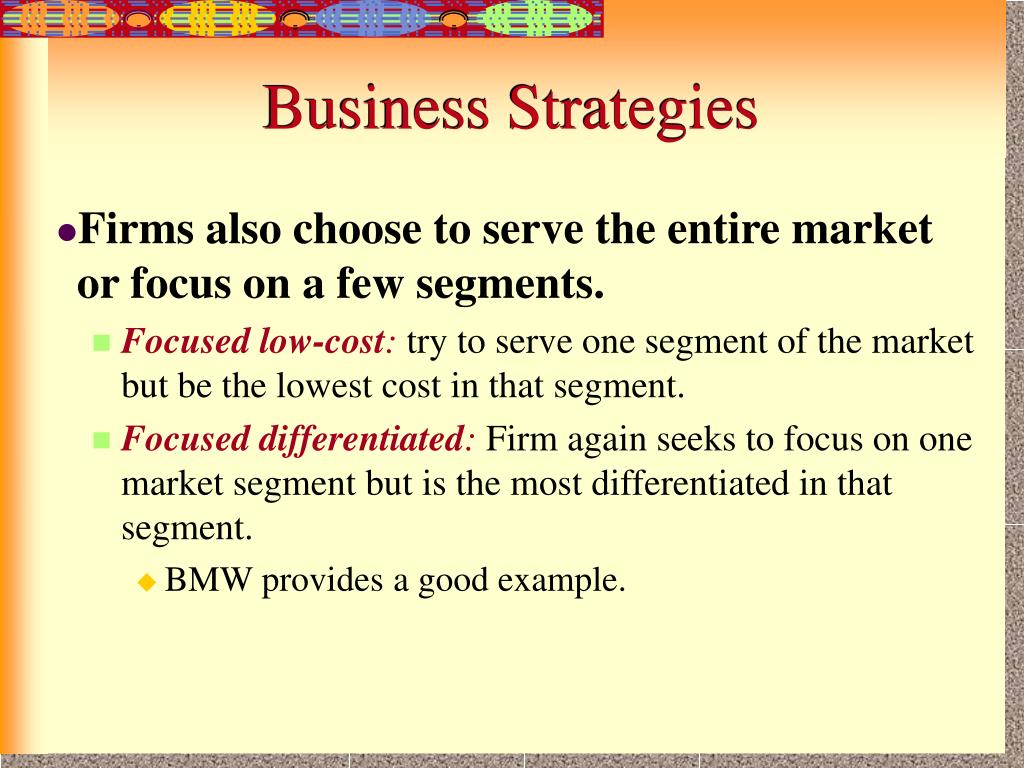 Business Strategies

Firms also choose to serve the entire market or focus on a few segments.

Focused low-cost: try to serve one segment of the market but be the lowest cost in that segment.

Focused differentiated: Firm again seeks to focus on one market segment but is the most differentiated in that segment.

BMW provides a good example.